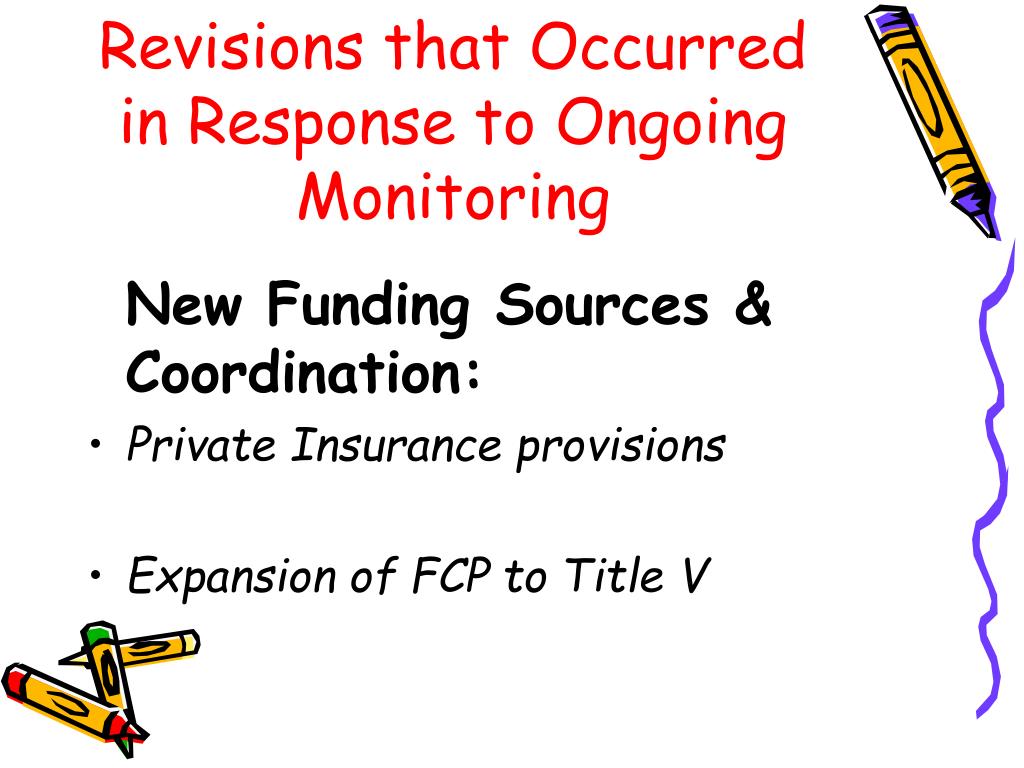 Revisions that Occurred in Response to Ongoing Monitoring

New Funding Sources & Coordination:

• Private Insurance provisions

• Expansion of FCP to Title V